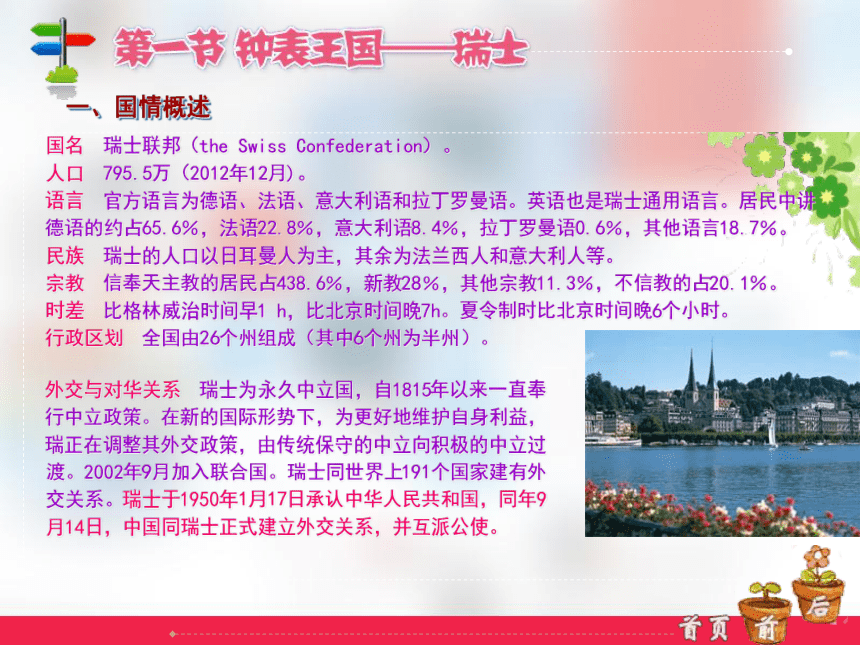 第一节 钟表王国——瑞士

一、国情概述

国名 瑞士联邦（the Swiss Confederation）。
人口 795.5万（2012年12月）。
语言 官方语言为德语、法语、意大利语和拉丁罗曼语。英语也是瑞士通用语言。居民中讲德语的约占65.6%，法语22.8%，意大利语8.4%，拉丁罗曼语0.6%，其他语言18.7%。
民族 瑞士的人口以日耳曼人为主，其余为法兰西人和意大利人等。
宗教 信奉天主教的居民占438.6%，新教28%，其他宗教11.3%，不信教的占20.1%。
时差 比格林威治时间早1 h，比北京时间晚7h。夏令制时比北京时间晚6个小时。
行政区划 全国由26个州组成（其中6个州为半州）。

外交与对华关系 瑞士为永久中立国，自1815年以来一直奉行中立政策。在新的国际形势下，为更好地维护自身利益，瑞正在调整其外交政策，由传统保守的中立向积极的中立过渡。2002年9月加入联合国。瑞士同世界上191个国家建有外交关系。瑞士于1950年1月17日承认中华人民共和国，同年9月14日，中国同瑞士正式建立外交关系，并互派公使。

首页 前 后